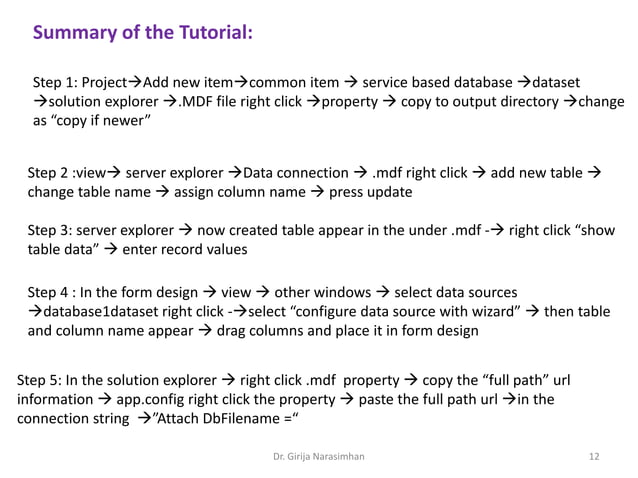 Summary of the Tutorial:

Step 1: Project→Add new item→common item → service based database →dataset →solution explorer →.MDF file right click →property → copy to output directory →change as “copy if newer”

Step 2 :view→ server explorer →Data connection → .mdf right click → add new table → change table name → assign column name → press update

Step 3: server explorer → now created table appear in the under .mdf -→ right click “show table data” → enter record values

Step 4 : In the form design → view → other windows → select data sources →database1dataset right click -→select “configure data source with wizard” → then table and column name appear → drag columns and place it in form design

Step 5: In the solution explorer → right click .mdf property → copy the “full path” url information → app.config right click the property → paste the full path url →in the connection string →”Attach DbFilename =“

Dr. Girija Narasimhan

12